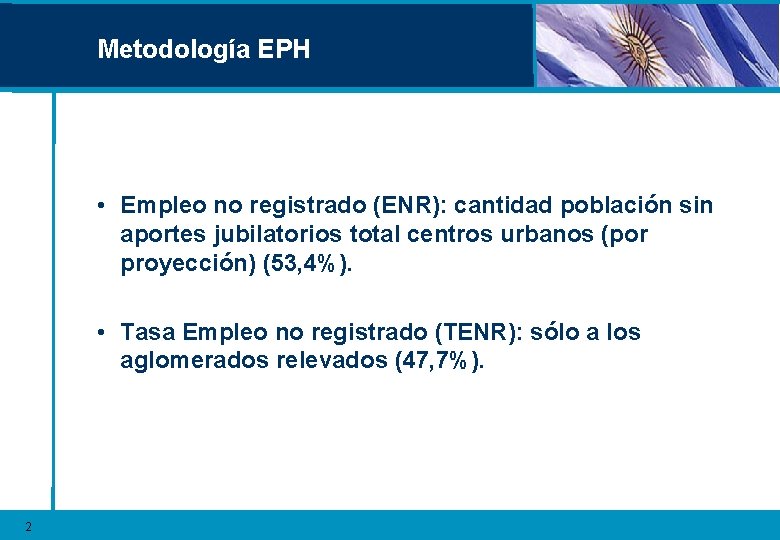 Metodología EPH

• Empleo no registrado (ENR): cantidad población sin aportes jubilatorios total centros urbanos (por proyección) (53,4%).

• Tasa Empleo no registrado (TENR): sólo a los aglomerados relevados (47,7%).

2